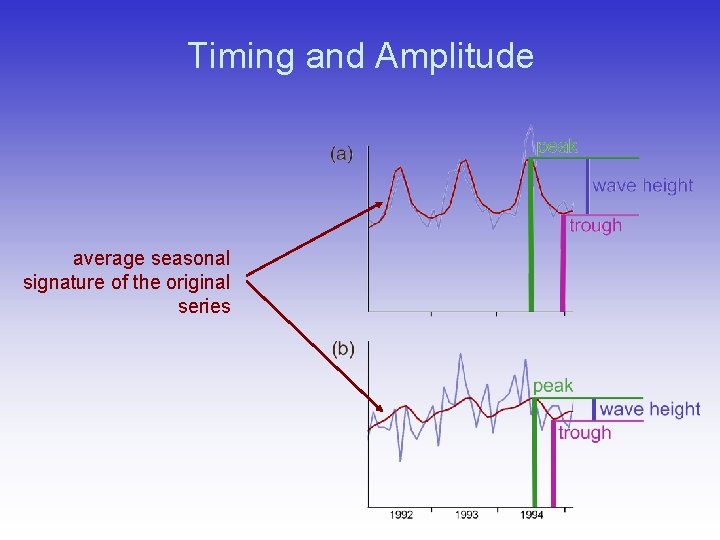 Timing and Amplitude

average seasonal signature of the original series

(a)

peak

wave height

trough

(b)

peak

wave height

trough

1992

1993

1994